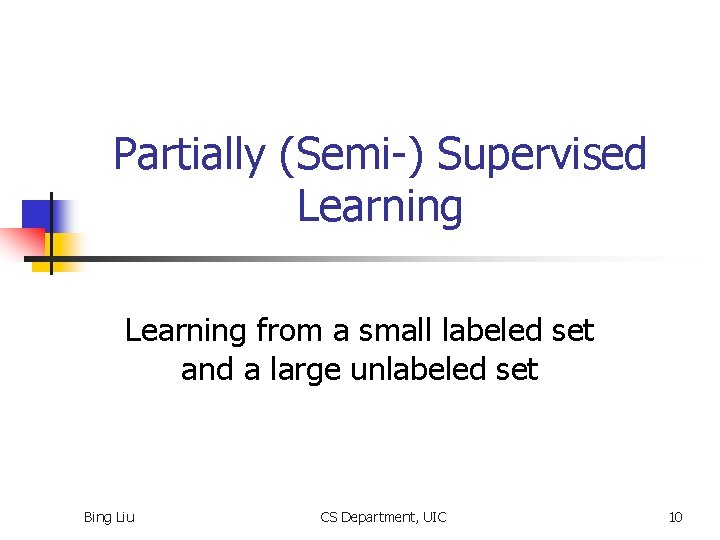 Partially (Semi-) Supervised Learning

Learning from a small labeled set and a large unlabeled set

Bing Liu

CS Department, UIC

10